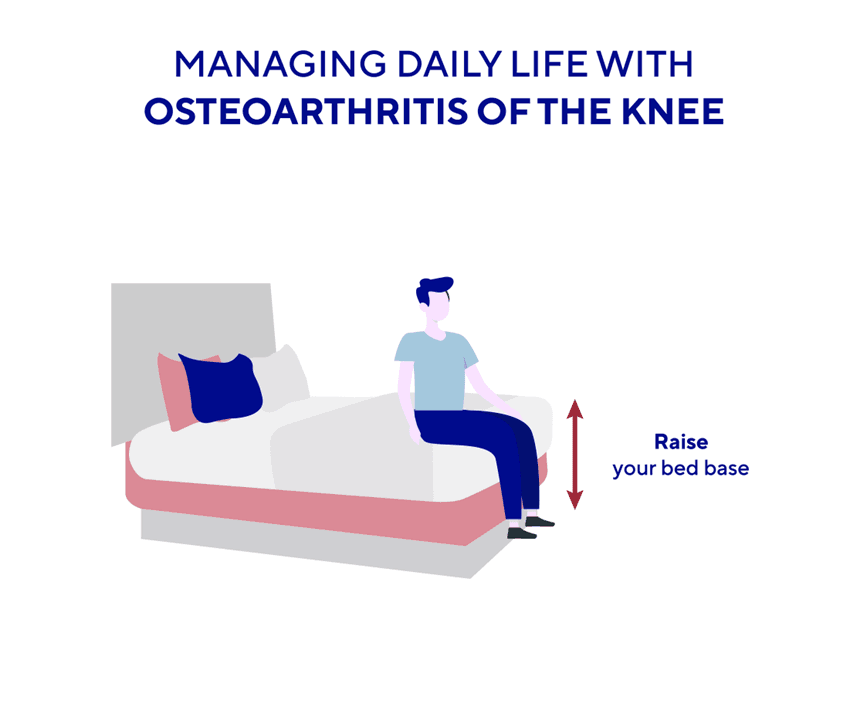 MANAGING DAILY LIFE WITH
OSTEOARTHRITIS OF THE KNEE

Raise
your bed base